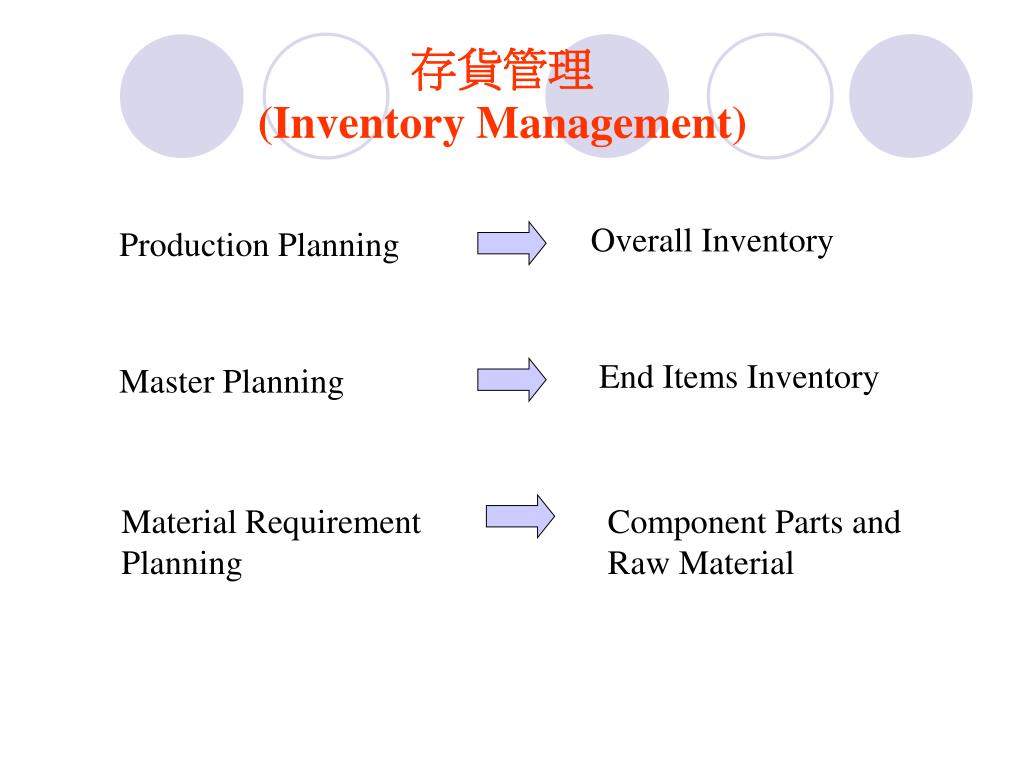 存貨管理
(Inventory Management)

Production Planning

Overall Inventory

Master Planning

End Items Inventory

Material Requirement Planning

Component Parts and Raw Material